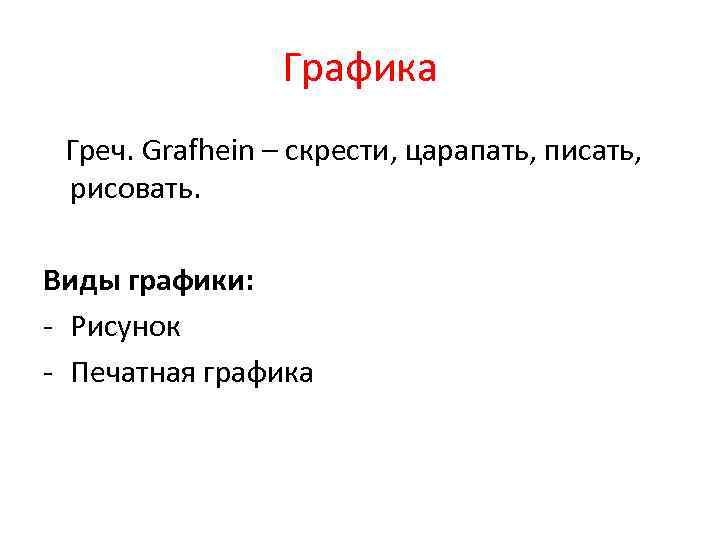 Графика

Греч. Grafhein – скрести, царапать, писать, рисовать.

Виды графики:
- Рисунок
- Печатная графика